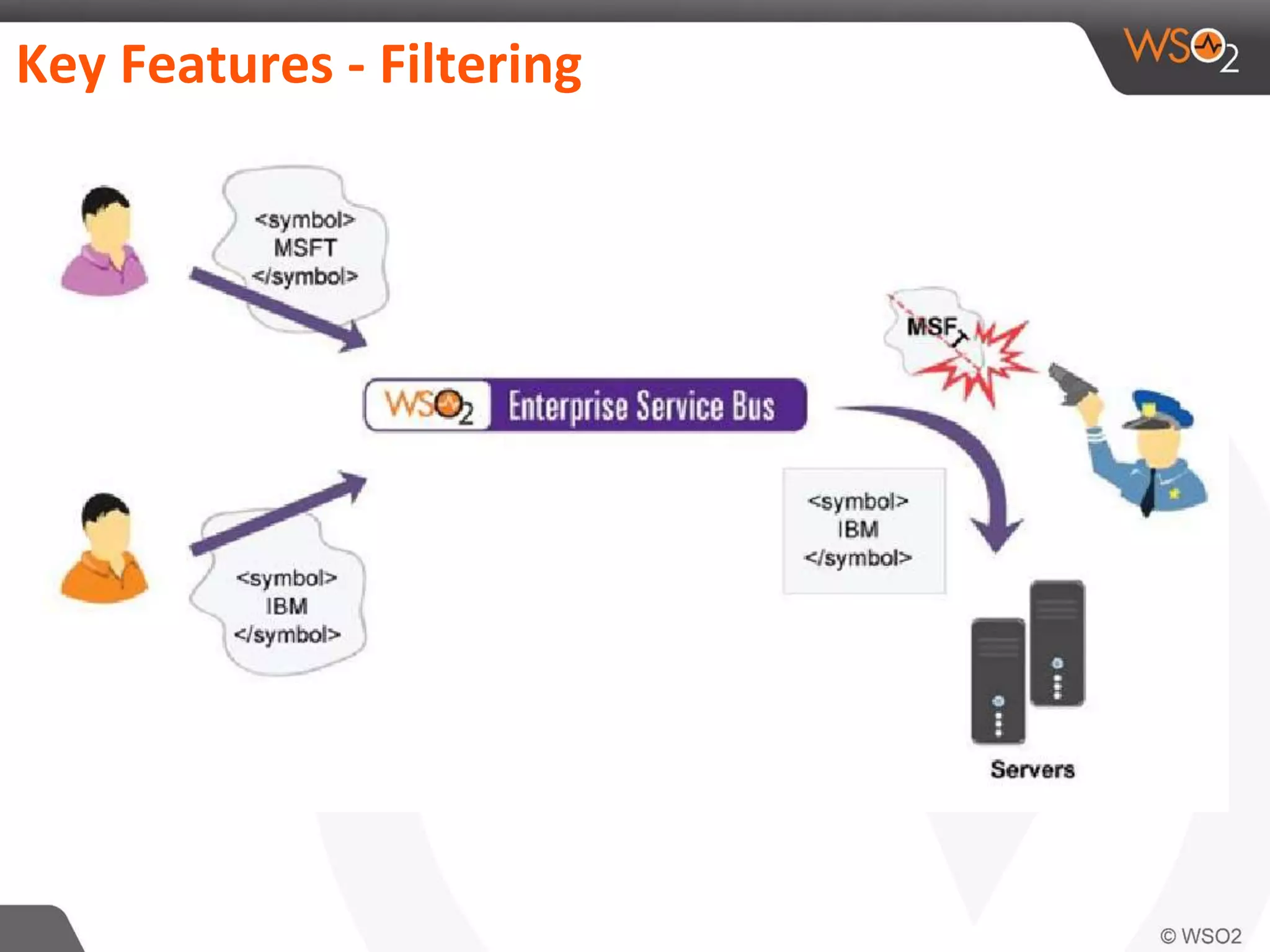 Key Features - Filtering

WSO2

<symbol>
MSFT
</symbol>

MSFT

WSO2 Enterprise Service Bus

<symbol>
IBM
</symbol>

<symbol>
IBM
</symbol>

Servers

© WSO2